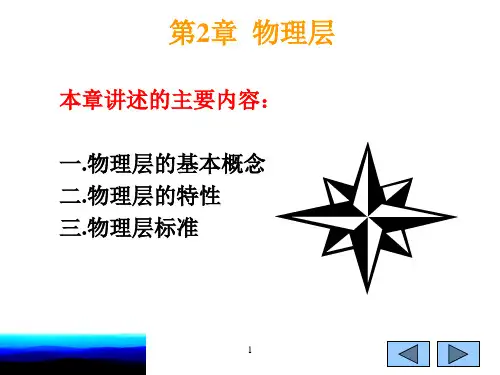 第2章 物理层

本章讲述的主要内容：

一.物理层的基本概念
二.物理层的特性
三.物理层标准

1